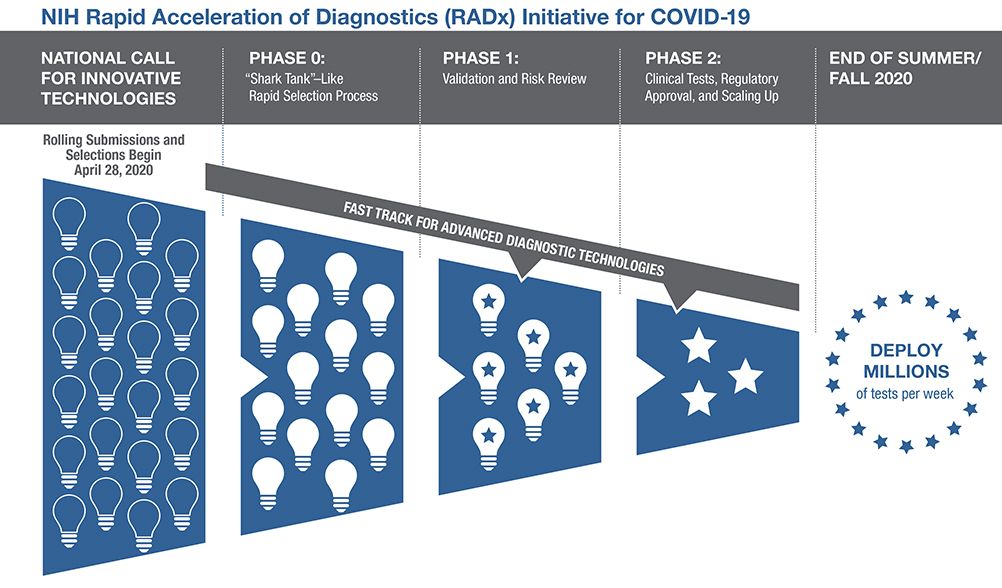 NIH Rapid Acceleration of Diagnostics (RADx) Initiative for COVID-19

NATIONAL CALL FOR INNOVATIVE TECHNOLOGIES

PHASE 0:
"Shark Tank"–Like Rapid Selection Process

PHASE 1:
Validation and Risk Review

PHASE 2:
Clinical Tests, Regulatory Approval, and Scaling Up

END OF SUMMER/ FALL 2020

Rolling Submissions and Selections Begin April 28, 2020

FAST TRACK FOR ADVANCED DIAGNOSTIC TECHNOLOGIES

DEPLOY MILLIONS of tests per week